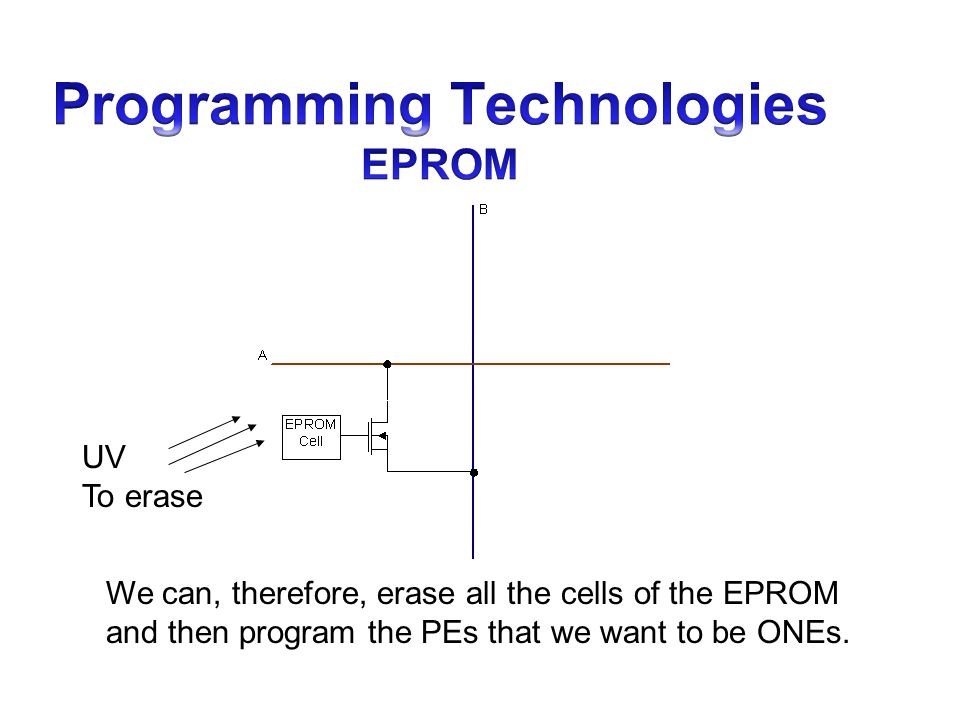 Programming Technologies
EPROM

B

A

EPROM Cell

UV
To erase

We can, therefore, erase all the cells of the EPROM and then program the PEs that we want to be ONEs.